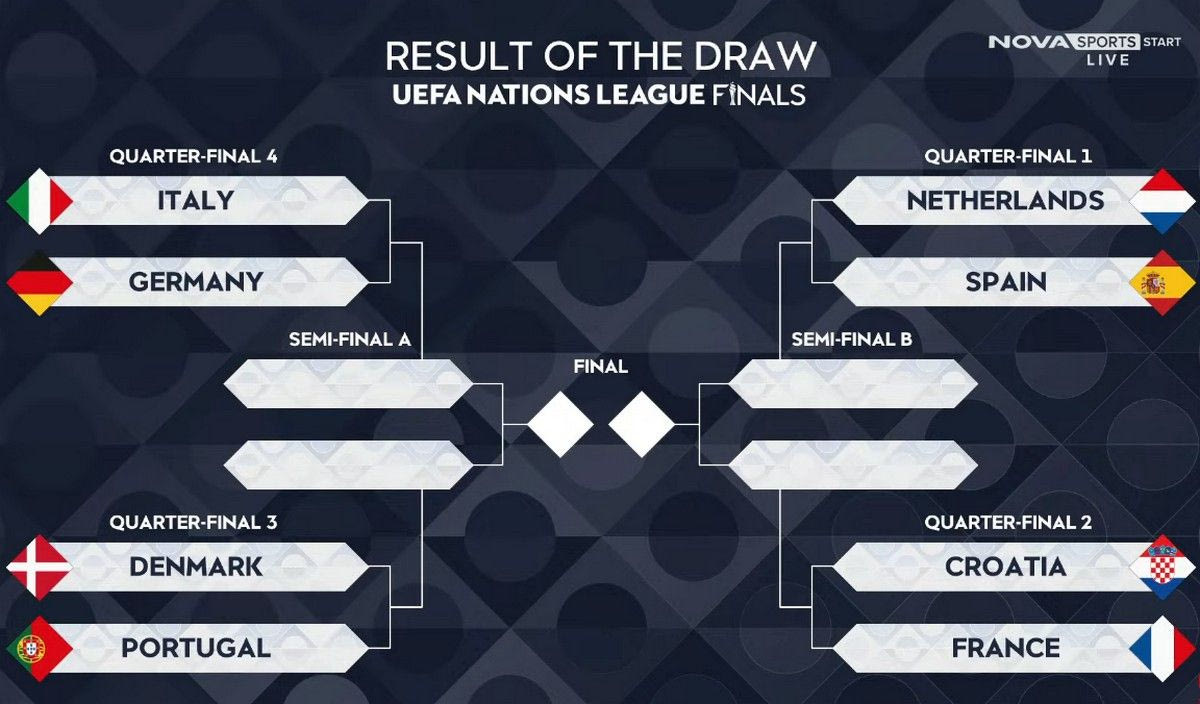 RESULT OF THE DRAW
UEFA NATIONS LEAGUE FINALS

NOVA SPORTS START
LIVE

QUARTER-FINAL 4
ITALY
GERMANY

SEMI-FINAL A

QUARTER-FINAL 3
DENMARK
PORTUGAL

FINAL

QUARTER-FINAL 1
NETHERLANDS
SPAIN

SEMI-FINAL B

QUARTER-FINAL 2
CROATIA
FRANCE